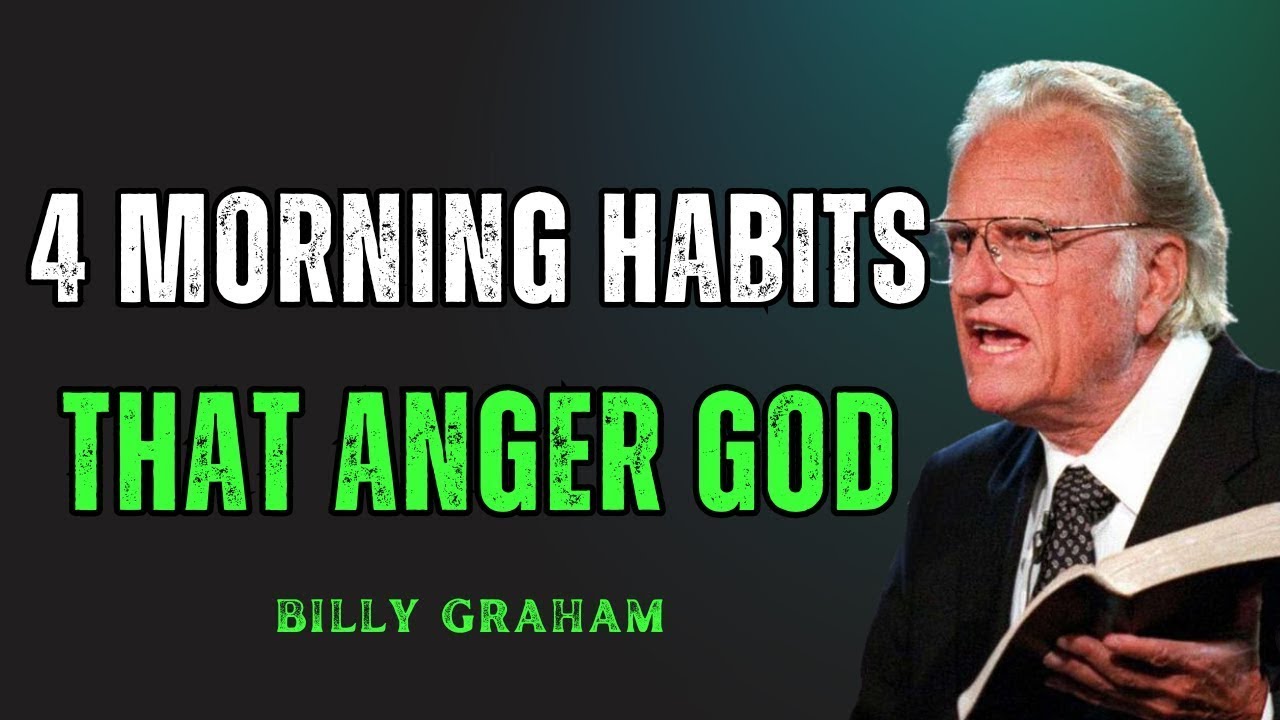 4 MORNING HABITS

THAT ANGER GOD

BILLY GRAHAM